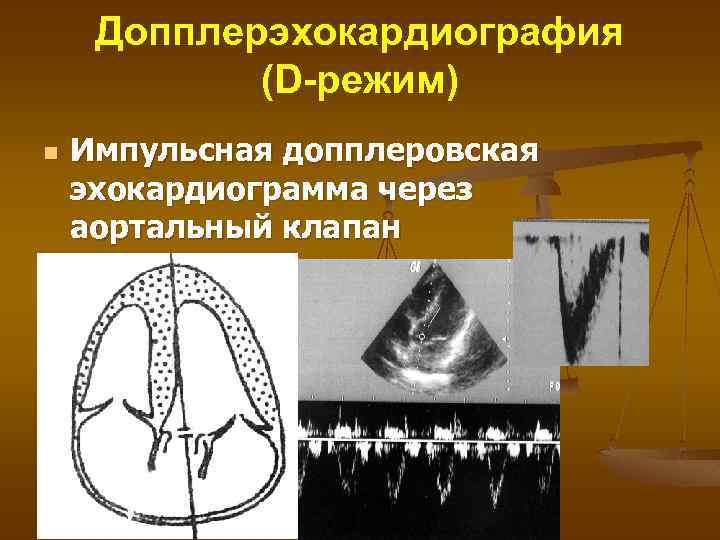 Допплерэхокардиография (D-режим)

Импульсная допплеровская эхокардиограмма через аортальный клапан